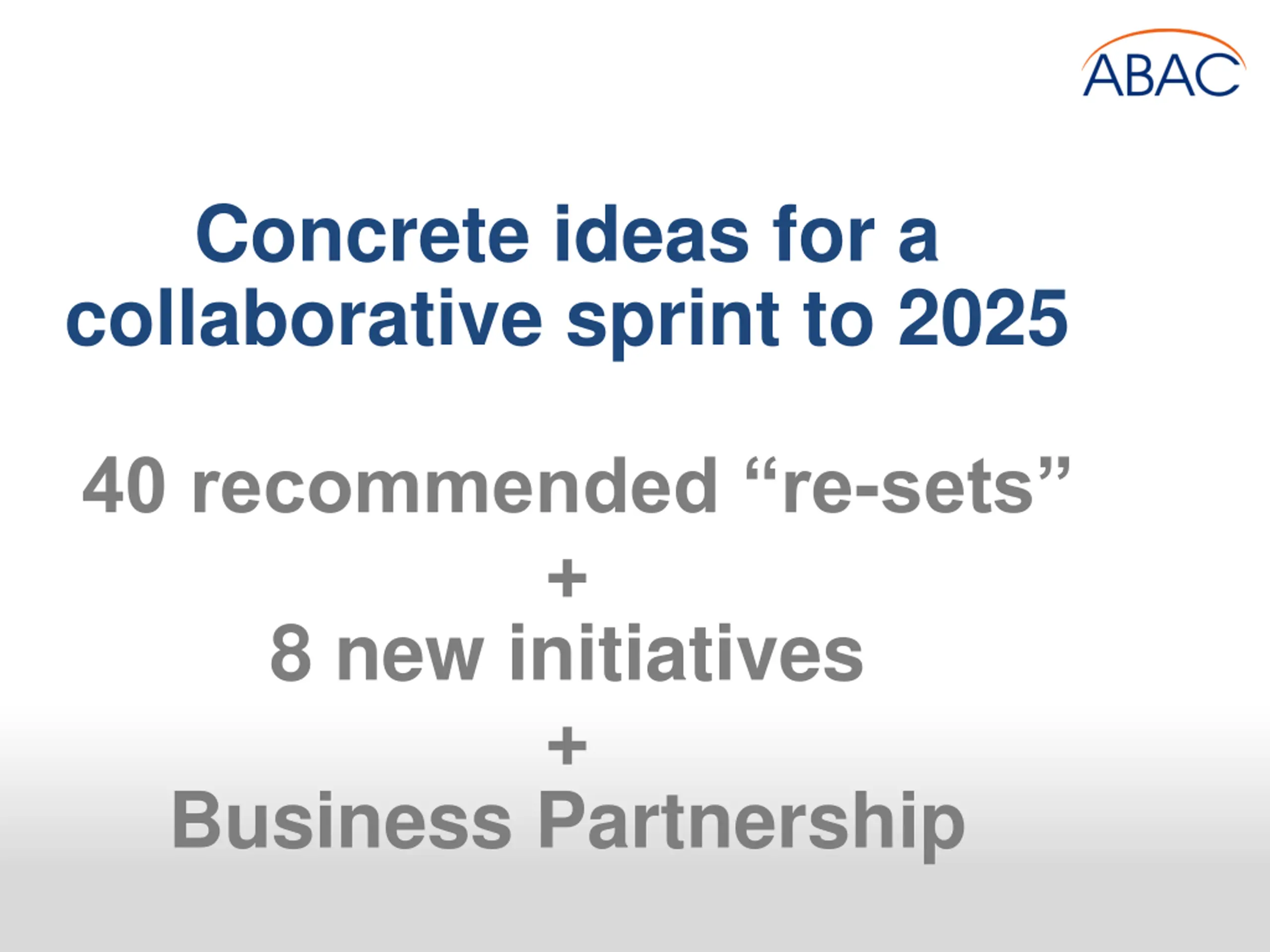 ABAC

Concrete ideas for a collaborative sprint to 2025

40 recommended “re-sets”

+

8 new initiatives

+

Business Partnership